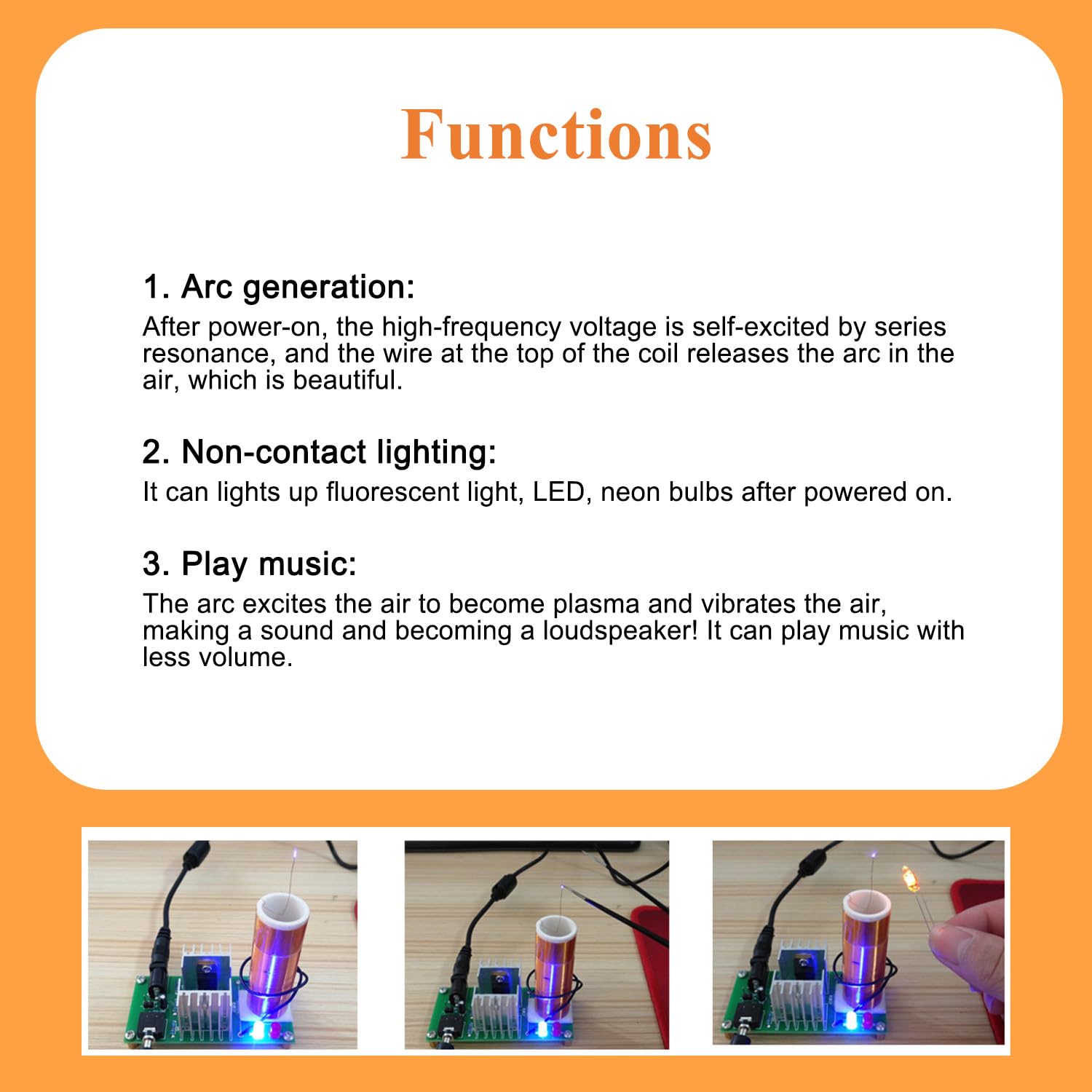 Functions

1. Arc generation:
After power-on, the high-frequency voltage is self-excited by series resonance, and the wire at the top of the coil releases the arc in the air, which is beautiful.

2. Non-contact lighting:
It can lights up fluorescent light, LED, neon bulbs after powered on.

3. Play music:
The arc excites the air to become plasma and vibrates the air, making a sound and becoming a loudspeaker! It can play music with less volume.